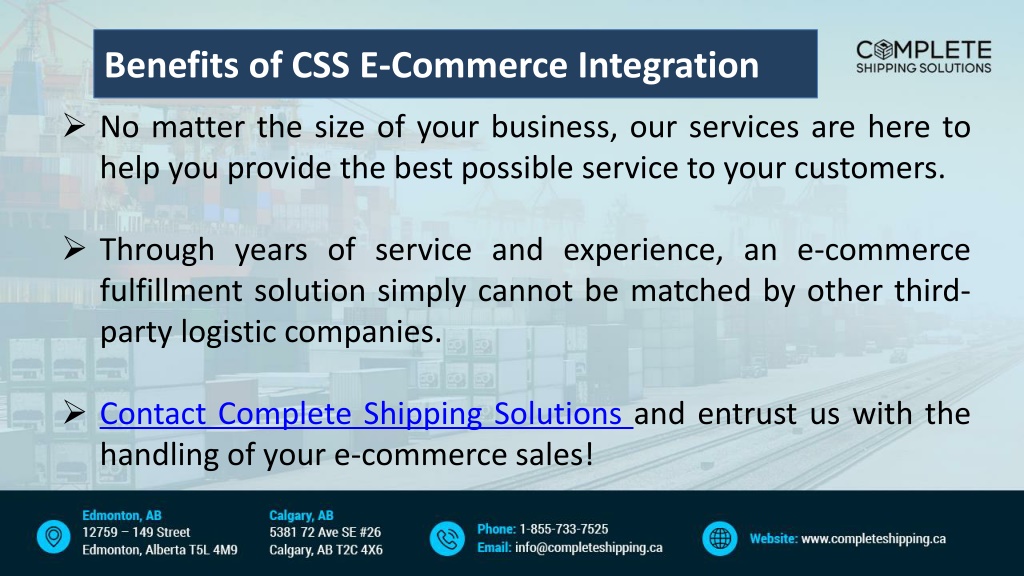 Benefits of CSS E-Commerce Integration

COMPLETE
SHIPPING SOLUTIONS

➢ No matter the size of your business, our services are here to help you provide the best possible service to your customers.

➢ Through years of service and experience, an e-commerce fulfillment solution simply cannot be matched by other third-party logistic companies.

➢ Contact Complete Shipping Solutions and entrust us with the handling of your e-commerce sales!

Edmonton, AB
12759 – 149 Street
Edmonton, Alberta T5L 4M9

Calgary, AB
5381 72 Ave SE #26
Calgary, AB T2C 4X6

Phone: 1-855-733-7525
Email: info@completeshipping.ca

Website: www.completeshipping.ca